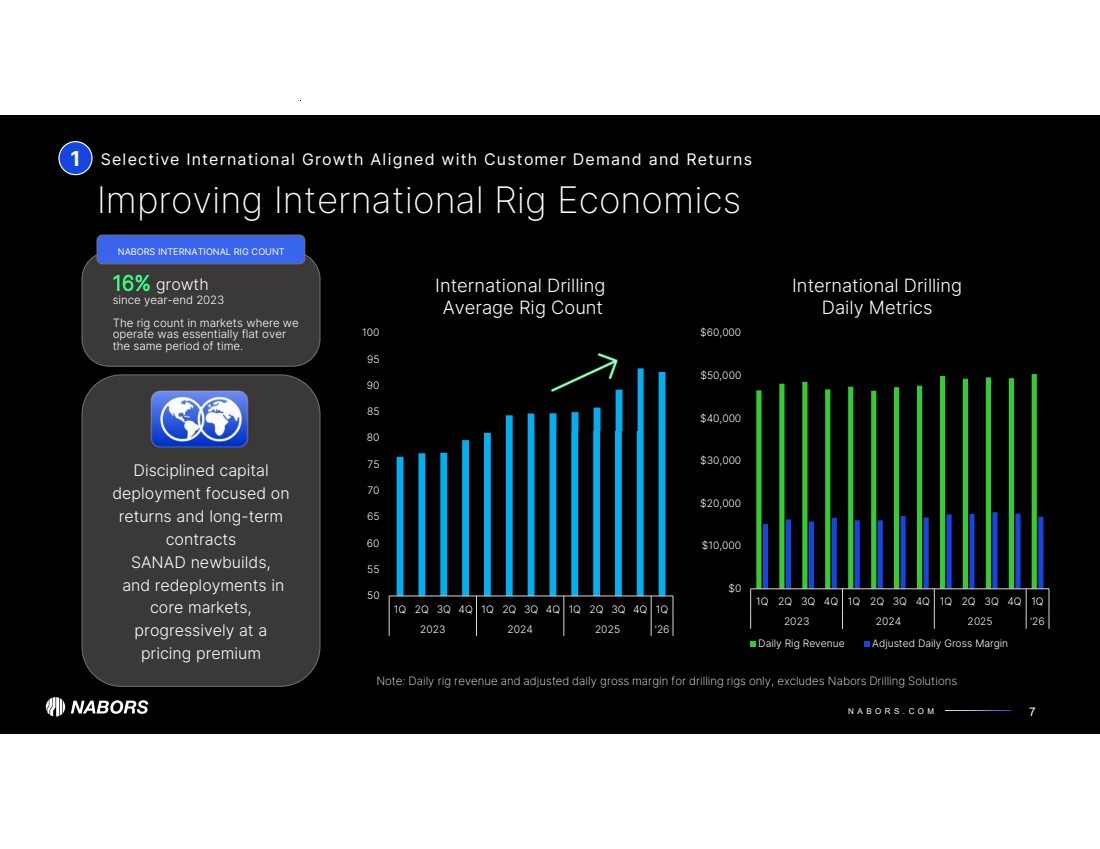 1 Selective International Growth Aligned with Customer Demand and Returns

Improving International Rig Economics

NABORS INTERNATIONAL RIG COUNT

16% growth
since year-end 2023

The rig count in markets where we operate was essentially flat over the same period of time.

Disciplined capital deployment focused on returns and long-term contracts
SANAD newbuilds, and redeployments in core markets, progressively at a pricing premium

International Drilling Average Rig Count

100
95
90
85
80
75
70
65
60
55
50

1Q 2Q 3Q 4Q 1Q 2Q 3Q 4Q 1Q 2Q 3Q 4Q 1Q
2023 2024 2025 '26

International Drilling Daily Metrics

$60,000
$50,000
$40,000
$30,000
$20,000
$10,000
$0

1Q 2Q 3Q 4Q 1Q 2Q 3Q 4Q 1Q 2Q 3Q 4Q 1Q
2023 2024 2025 '26

Daily Rig Revenue Adjusted Daily Gross Margin

Note: Daily rig revenue and adjusted daily gross margin for drilling rigs only, excludes Nabors Drilling Solutions

NABORS

NABORS.COM 7